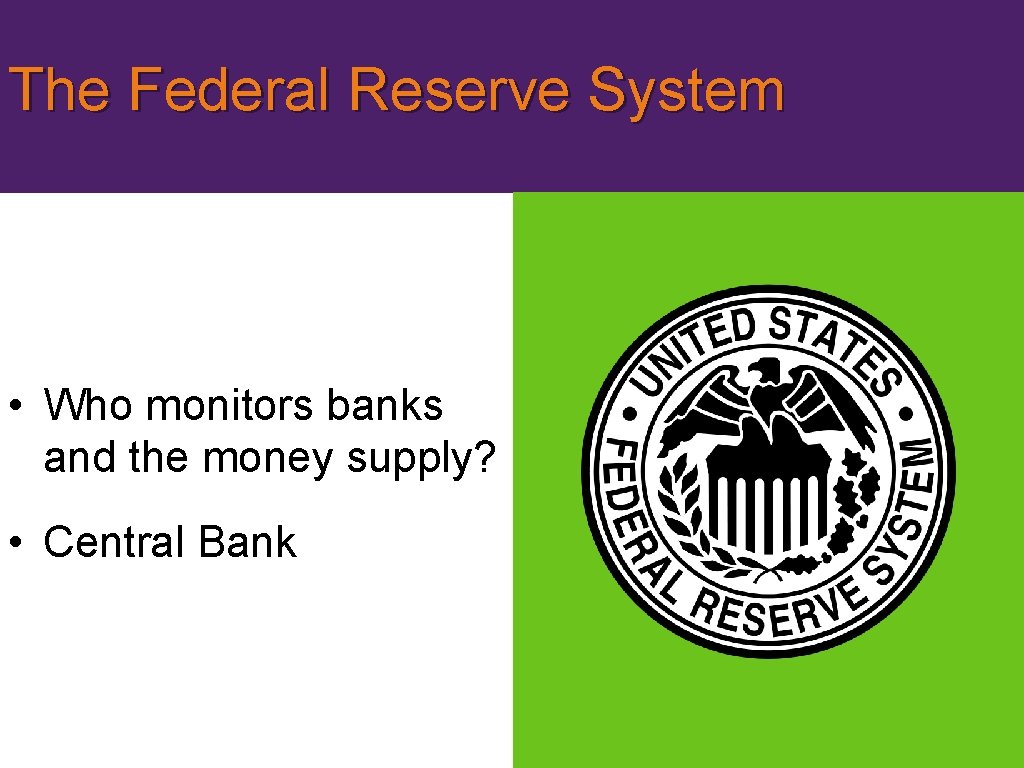 The Federal Reserve System

• Who monitors banks and the money supply?

• Central Bank

UNITED STATES

FEDERAL RESERVE SYSTEM